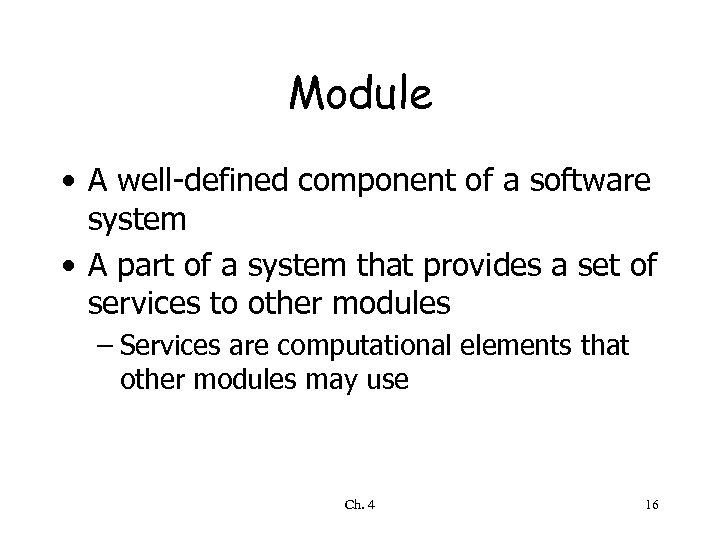 Module

• A well-defined component of a software system

• A part of a system that provides a set of services to other modules

– Services are computational elements that other modules may use

Ch. 4

16